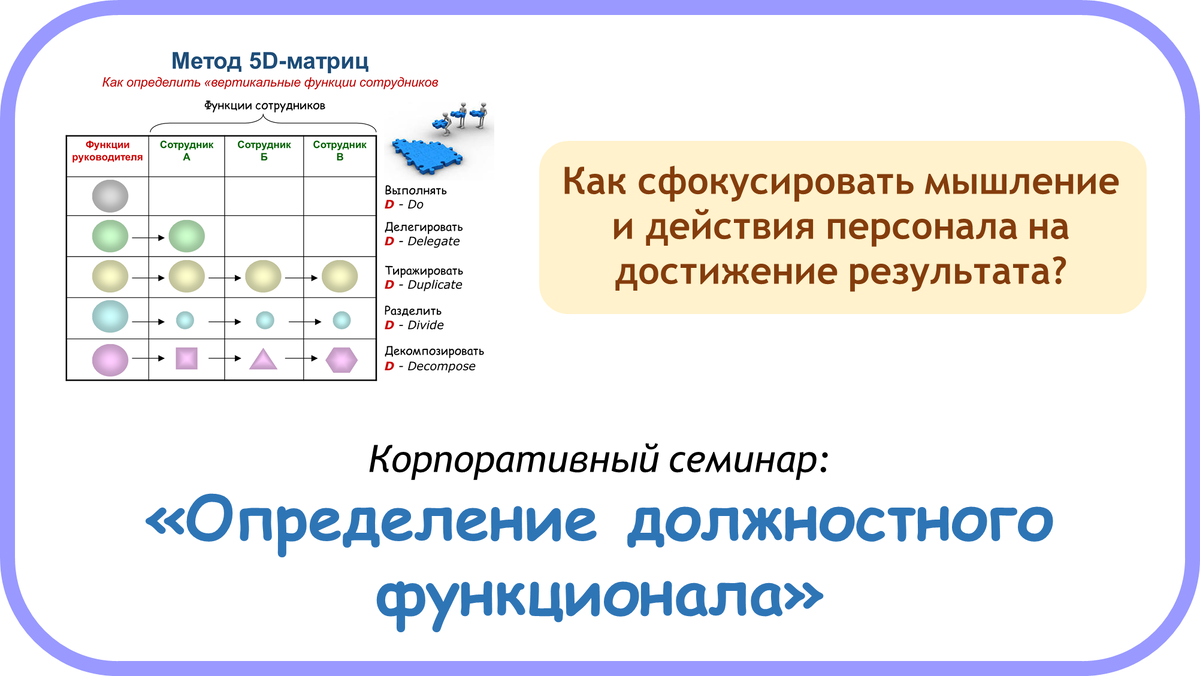 Метод 5D-матриц

Как определить «вертикальные функции сотрудников

Функции сотрудников

| Функции руководителя | Сотрудник А | Сотрудник Б | Сотрудник В |
|---|---|---|---|
| | | | |
| | | | |
| | | | |
| | | | |
| | | | |

Выполнять
D - Do

Делегировать
D - Delegate

Тиражировать
D - Duplicate

Разделить
D - Divide

Декомпозировать
D - Decompose

Как сфокусировать мышление и действия персонала на достижение результата?

Корпоративный семинар:

«Определение должностного функционала»